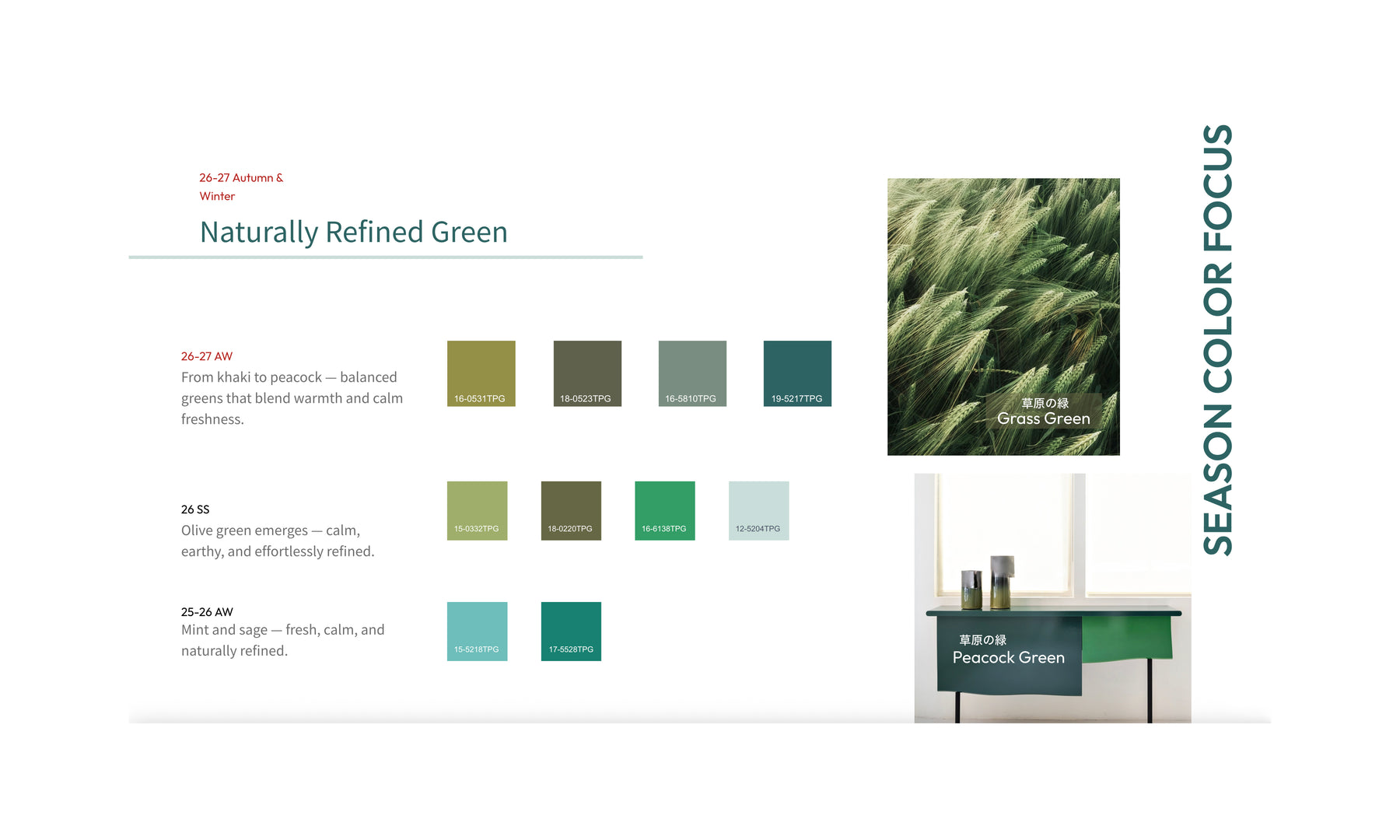 26-27 Autumn & Winter

Naturally Refined Green

26-27 AW
From khaki to peacock — balanced greens that blend warmth and calm freshness.

16-0531TPG

18-0523TPG

16-5810TPG

19-5217TPG

26 SS
Olive green emerges — calm, earthy, and effortlessly refined.

15-0332TPG

18-0220TPG

16-6138TPG

12-5204TPG

25-26 AW
Mint and sage — fresh, calm, and naturally refined.

15-5218TPG

17-5528TPG

草原の緑
Grass Green

草原の緑
Peacock Green

SEASON COLOR FOCUS